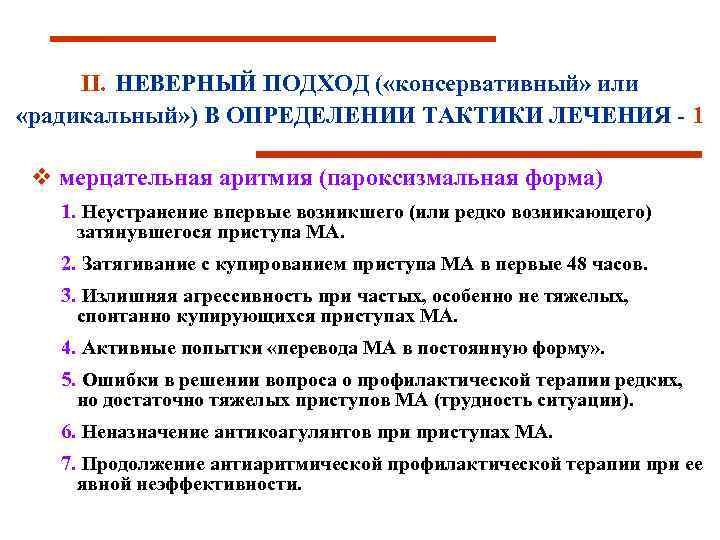 II. НЕВЕРНЫЙ ПОДХОД («консервативный» или «радикальный») В ОПРЕДЕЛЕНИИ ТАКТИКИ ЛЕЧЕНИЯ - 1

❖ мерцательная аритмия (пароксизмальная форма)

1. Неустранение впервые возникшего (или редко возникающего) затянувшегося приступа МА.

2. Затягивание с купированием приступа МА в первые 48 часов.

3. Излишняя агрессивность при частых, особенно не тяжелых, спонтанно купирующихся приступах МА.

4. Активные попытки «перевода МА в постоянную форму».

5. Ошибки в решении вопроса о профилактической терапии редких, но достаточно тяжелых приступов МА (трудность ситуации).

6. Неназначение антикоагулянтов при приступах МА.

7. Продолжение антиаритмической профилактической терапии при ее явной неэффективности.